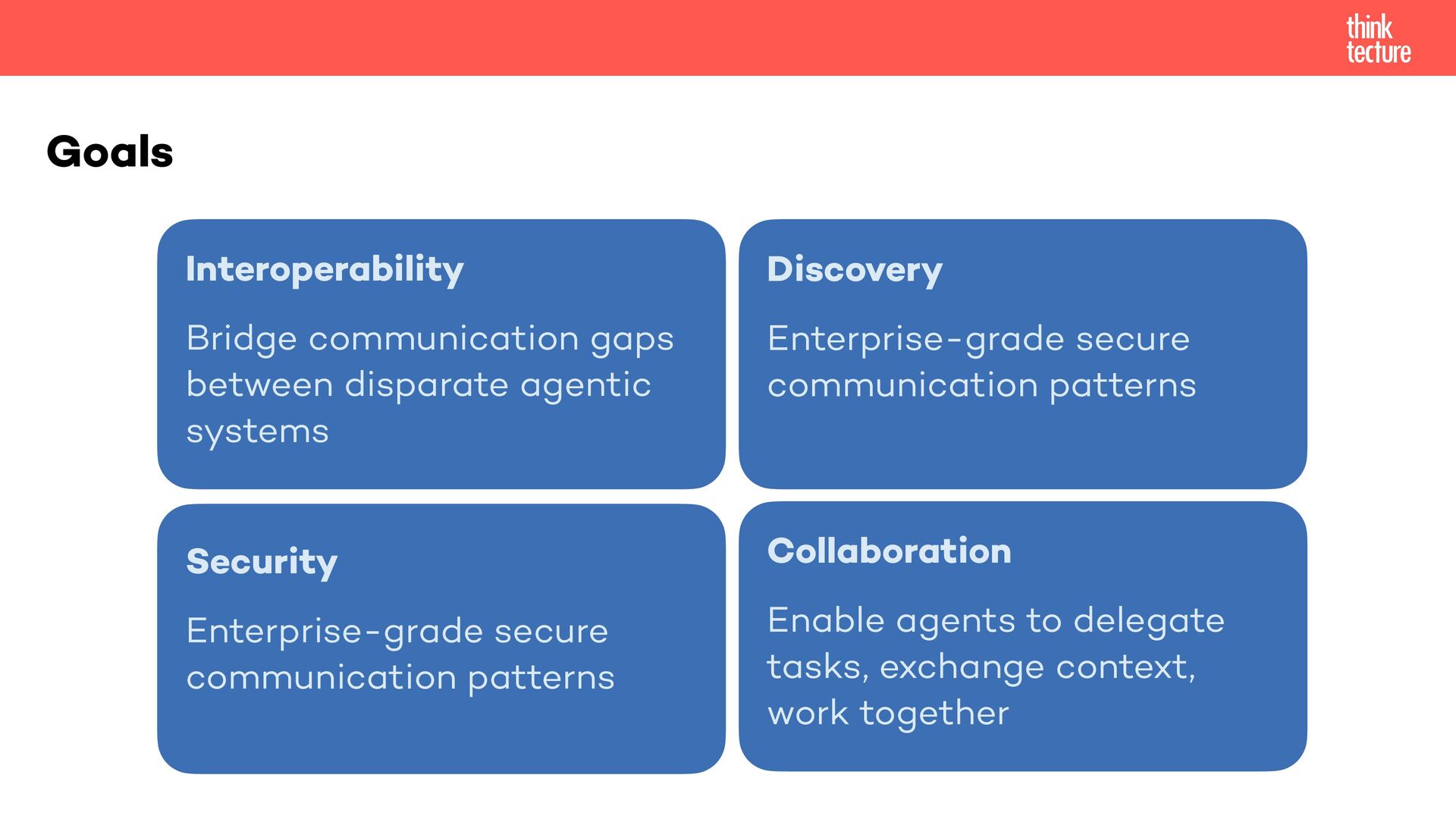 think tecture

Goals

Interoperability

Bridge communication gaps between disparate agentic systems

Discovery

Enterprise-grade secure communication patterns

Security

Enterprise-grade secure communication patterns

Collaboration

Enable agents to delegate tasks, exchange context, work together